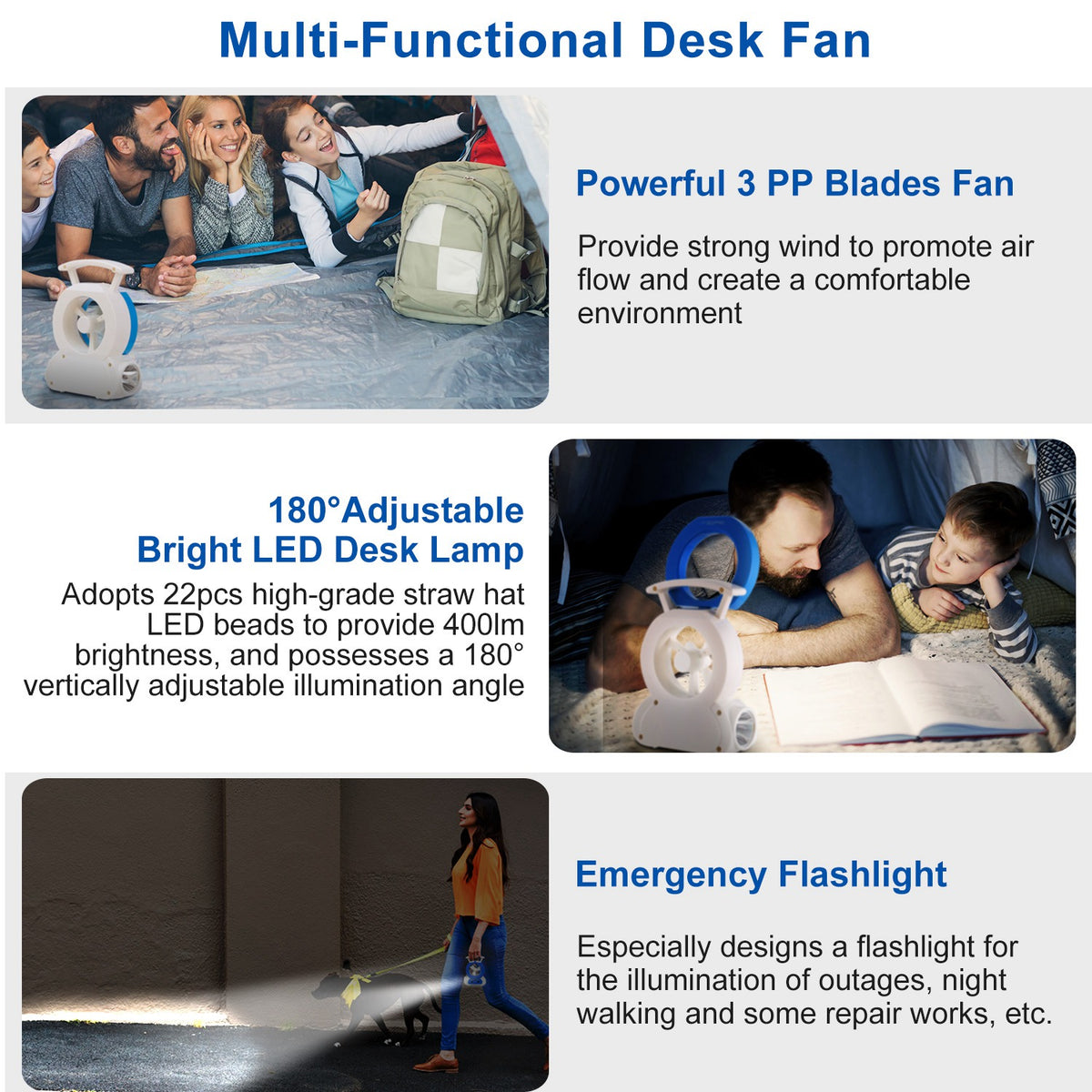 Multi-Functional Desk Fan

Powerful 3 PP Blades Fan

Provide strong wind to promote air flow and create a comfortable environment

180°Adjustable
Bright LED Desk Lamp

Adopts 22pcs high-grade straw hat LED beads to provide 400lm brightness, and possesses a 180° vertically adjustable illumination angle

Emergency Flashlight

Especially designs a flashlight for the illumination of outages, night walking and some repair works, etc.